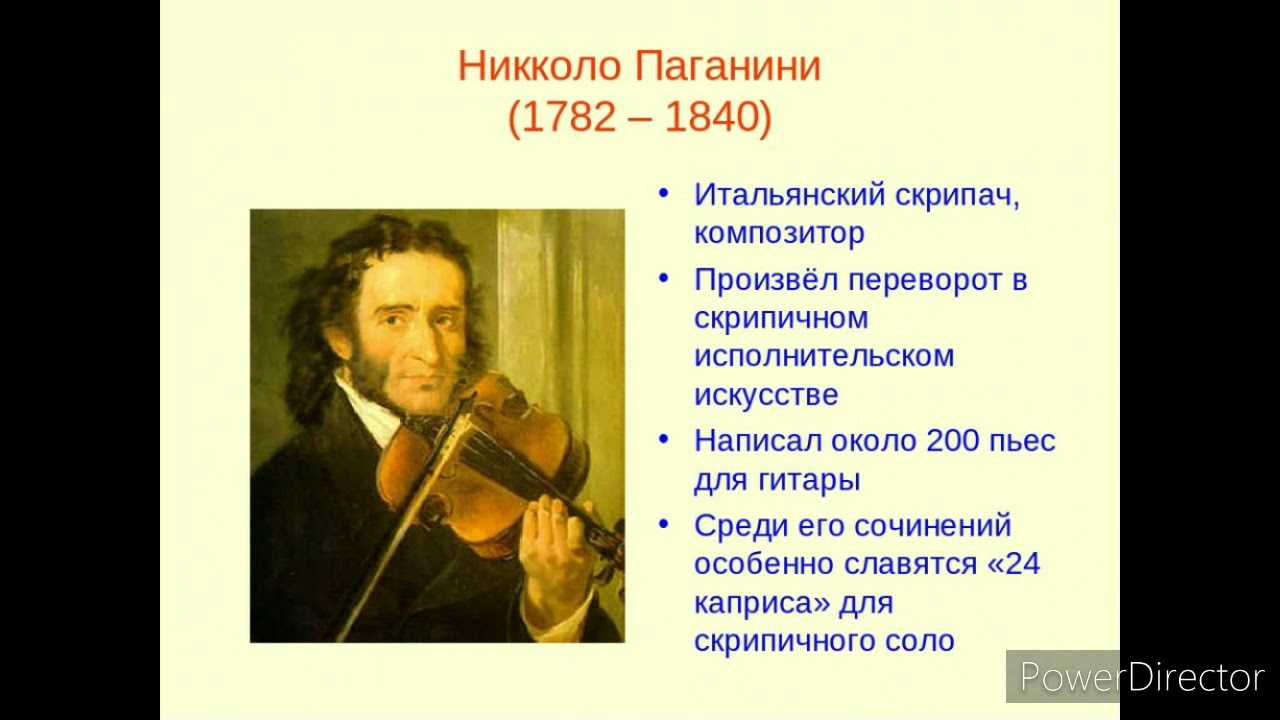 Никколо Паганини
(1782 – 1840)

• Итальянский скрипач, композитор
• Произвёл переворот в скрипичном исполнительском искусстве
• Написал около 200 пьес для гитары
• Среди его сочинений особенно славятся «24 каприса» для скрипичного соло

PowerDirector